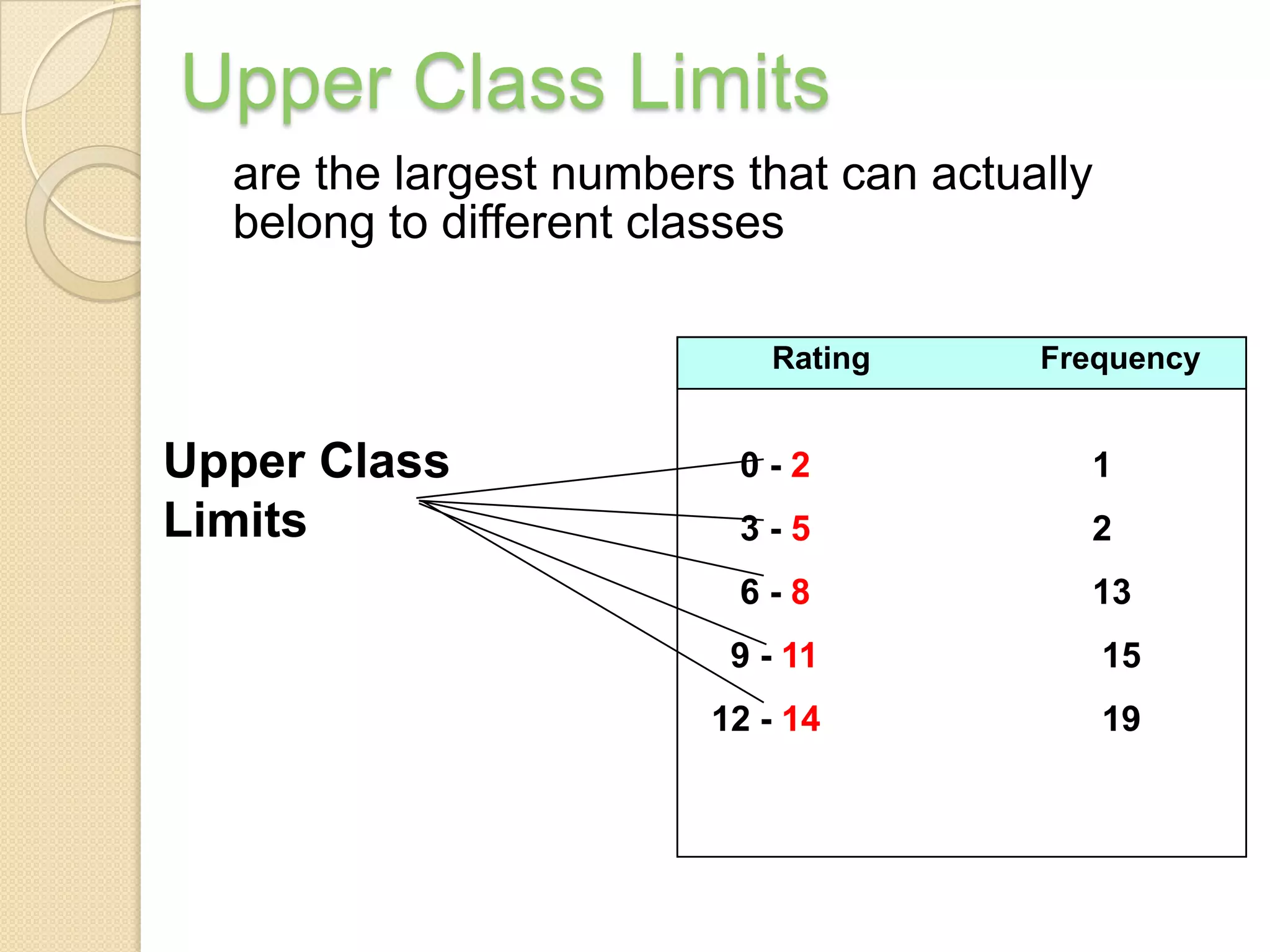 Upper Class Limits

are the largest numbers that can actually belong to different classes

Upper Class Limits

| Rating | Frequency |
|---|---|
| 0 - 2 | 1 |
| 3 - 5 | 2 |
| 6 - 8 | 13 |
| 9 - 11 | 15 |
| 12 - 14 | 19 |